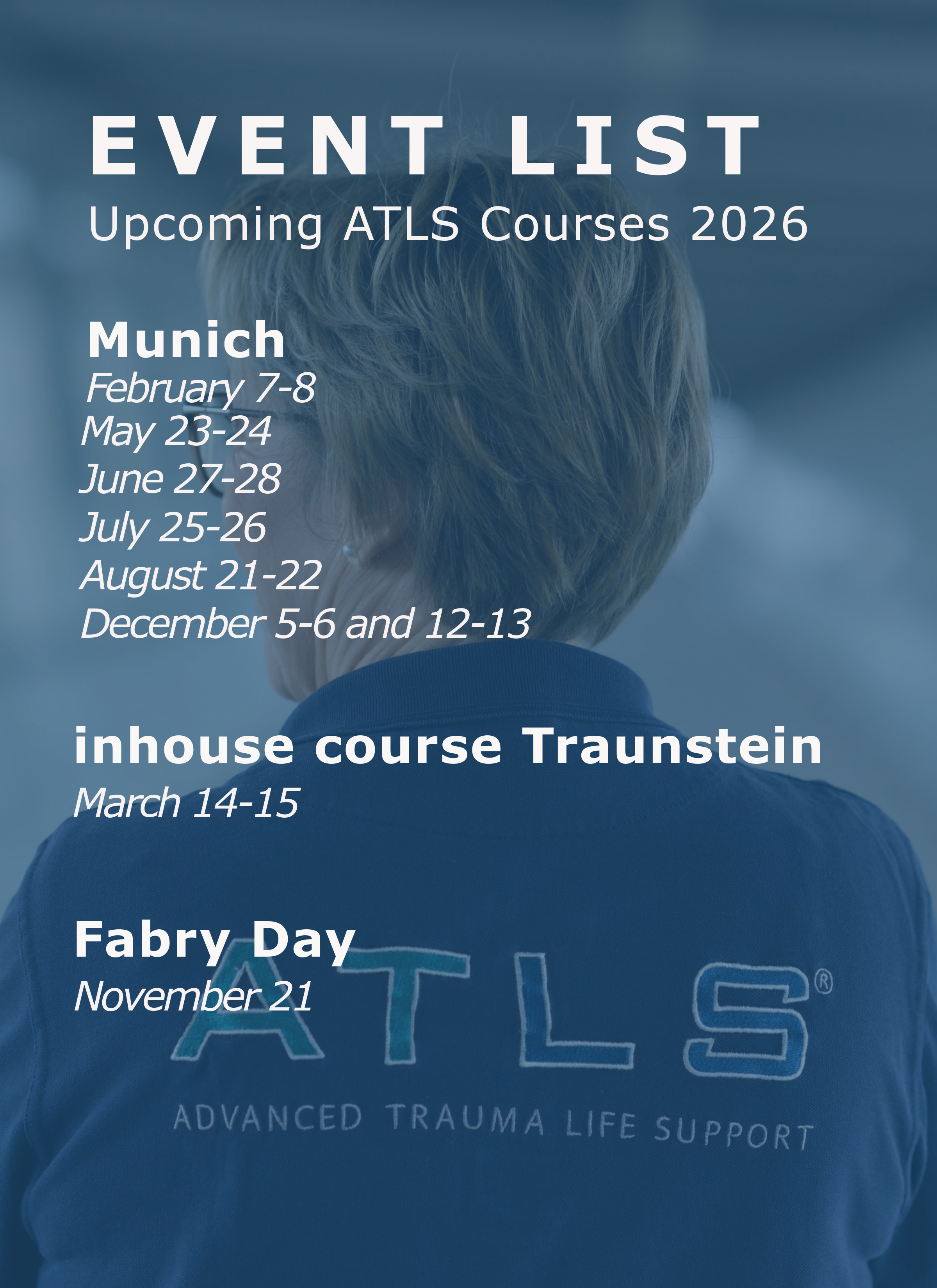 EVENT LIST
Upcoming ATLS Courses 2026

Munich
February 7-8
May 23-24
June 27-28
July 25-26
August 21-22
December 5-6 and 12-13

inhouse course Traunstein
March 14-15

Fabry Day
November 21

ATLS®
ADVANCED TRAUMA LIFE SUPPORT